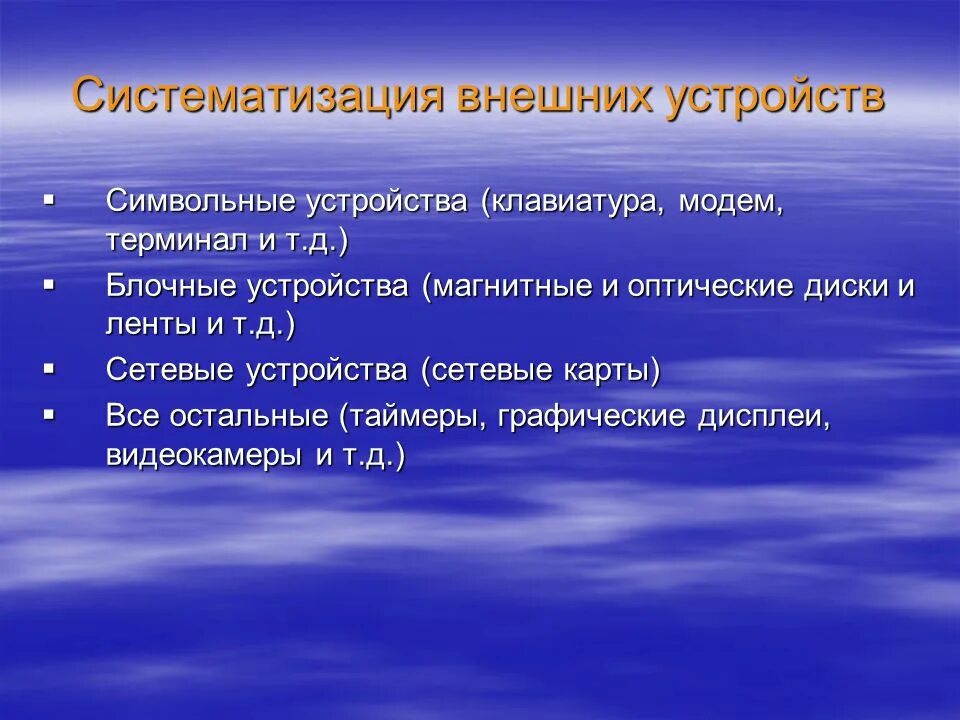 Систематизация внешних устройств

▪ Символьные устройства (клавиатура, модем, терминал и т.д.)
▪ Блочные устройства (магнитные и оптические диски и ленты и т.д.)
▪ Сетевые устройства (сетевые карты)
▪ Все остальные (таймеры, графические дисплеи, видеокамеры и т.д.)